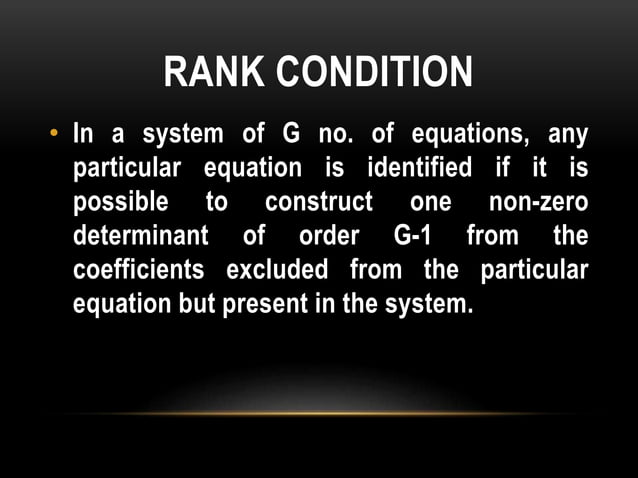 RANK CONDITION

• In a system of G no. of equations, any particular equation is identified if it is possible to construct one non-zero determinant of order G-1 from the coefficients excluded from the particular equation but present in the system.